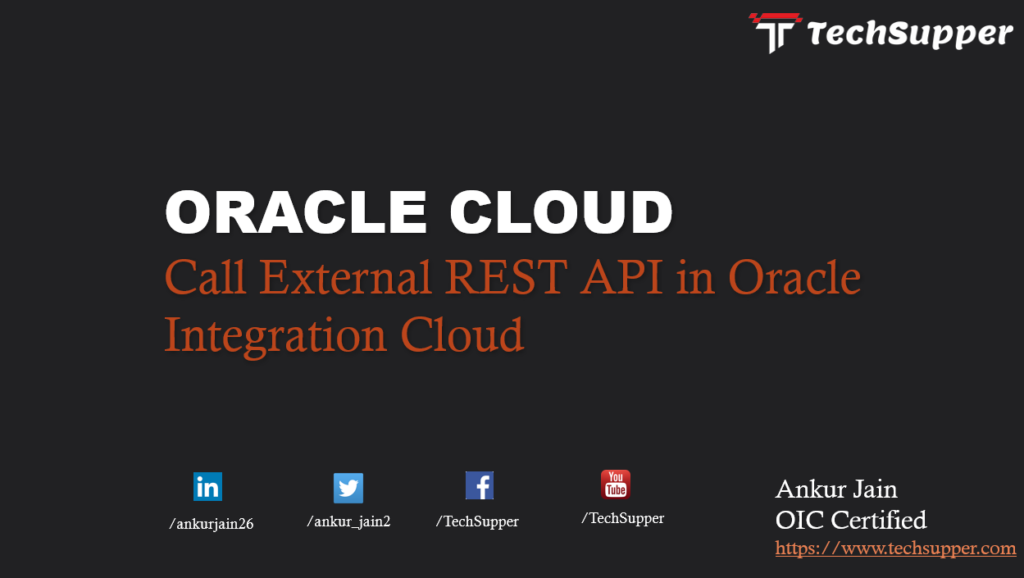 TechSupper

ORACLE CLOUD
Call External REST API in Oracle Integration Cloud

in
/ankurjain26

/ankur_jain2

f
/TechSupper

You Tube
/TechSupper

Ankur Jain
OIC Certified
https://www.techsupper.com